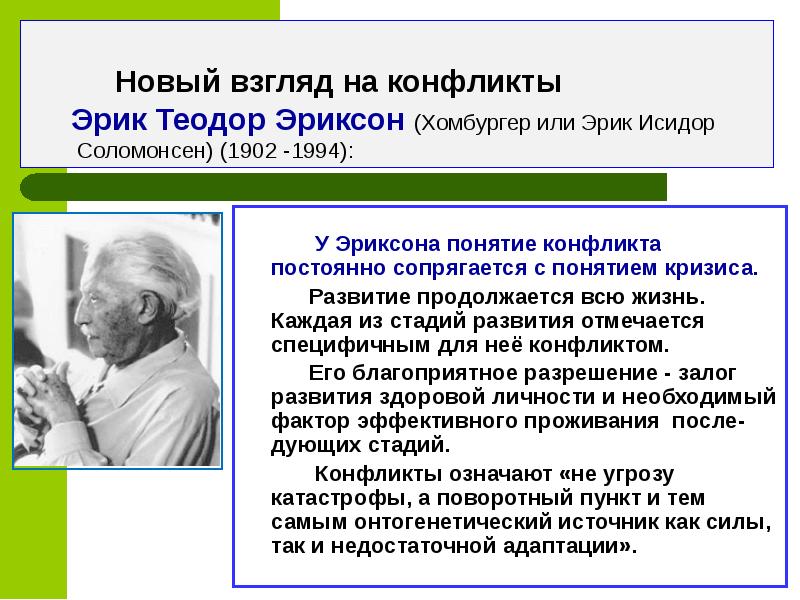 Новый взгляд на конфликты
Эрик Теодор Эриксон (Хомбургер или Эрик Исидор Соломонсен) (1902 -1994):

У Эриксона понятие конфликта постоянно сопрягается с понятием кризиса.

Развитие продолжается всю жизнь. Каждая из стадий развития отмечается специфичным для неё конфликтом.

Его благоприятное разрешение - залог развития здоровой личности и необходимый фактор эффективного проживания последующих стадий.

Конфликты означают «не угрозу катастрофы, а поворотный пункт и тем самым онтогенетический источник как силы, так и недостаточной адаптации».